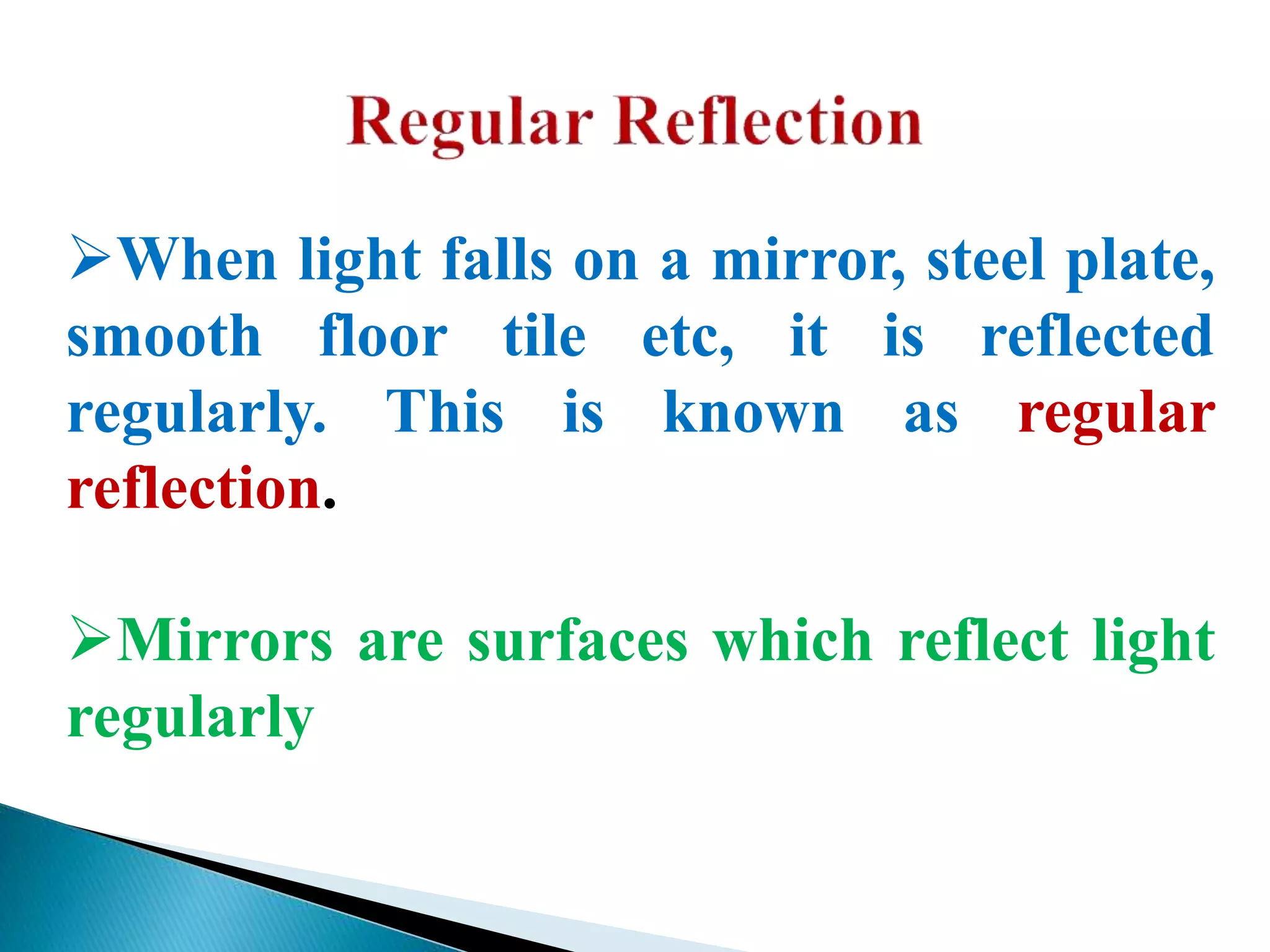 Regular Reflection

➢When light falls on a mirror, steel plate, smooth floor tile etc, it is reflected regularly. This is known as regular reflection.

➢Mirrors are surfaces which reflect light regularly